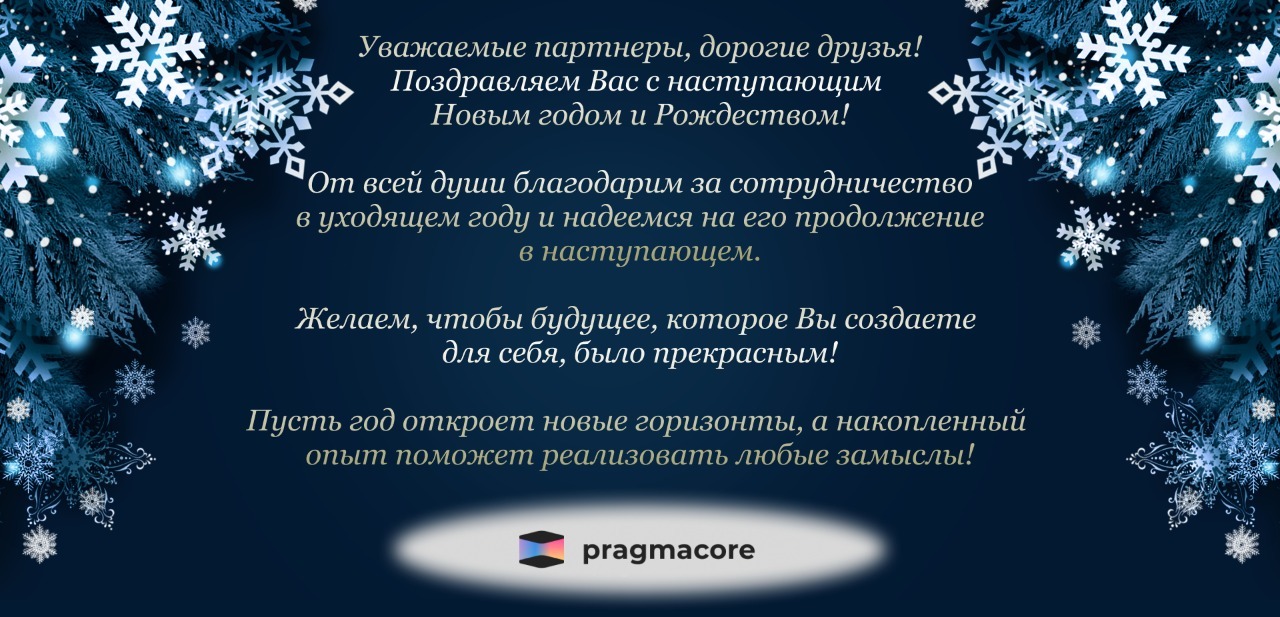 Уважаемые партнеры, дорогие друзья!
Поздравляем Вас с наступающим
Новым годом и Рождеством!

От всей души благодарим за сотрудничество в уходящем году и надеемся на его продолжение в наступающем.

Желаем, чтобы будущее, которое Вы создаете для себя, было прекрасным!

Пусть год откроет новые горизонты, а накопленный опыт поможет реализовать любые замыслы!

pragmacore